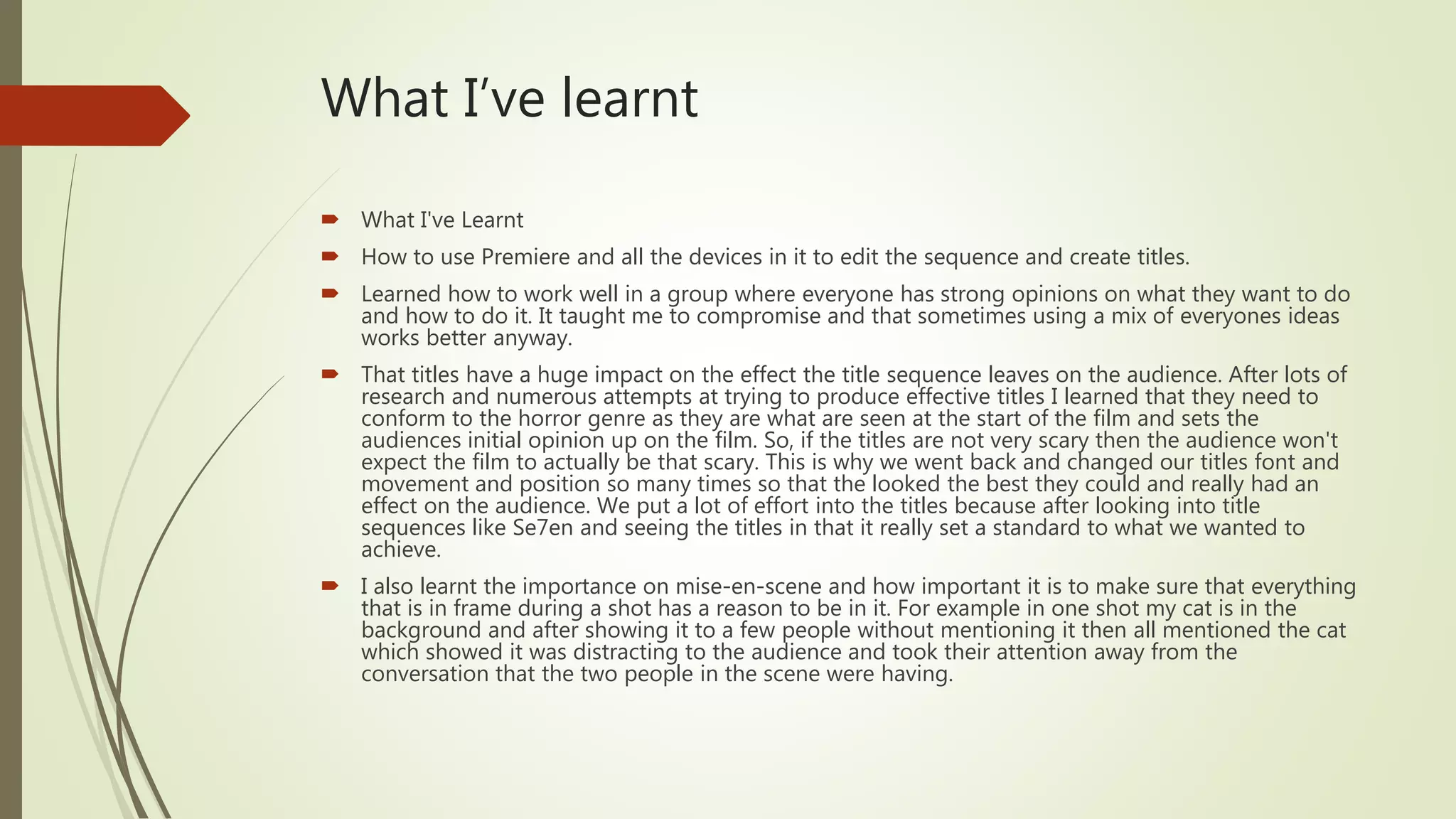 What I’ve learnt

What I've Learnt

How to use Premiere and all the devices in it to edit the sequence and create titles.

Learned how to work well in a group where everyone has strong opinions on what they want to do and how to do it. It taught me to compromise and that sometimes using a mix of everyones ideas works better anyway.

That titles have a huge impact on the effect the title sequence leaves on the audience. After lots of research and numerous attempts at trying to produce effective titles I learned that they need to conform to the horror genre as they are what are seen at the start of the film and sets the audiences initial opinion up on the film. So, if the titles are not very scary then the audience won't expect the film to actually be that scary. This is why we went back and changed our titles font and movement and position so many times so that the looked the best they could and really had an effect on the audience. We put a lot of effort into the titles because after looking into title sequences like Se7en and seeing the titles in that it really set a standard to what we wanted to achieve.

I also learnt the importance on mise-en-scene and how important it is to make sure that everything that is in frame during a shot has a reason to be in it. For example in one shot my cat is in the background and after showing it to a few people without mentioning it then all mentioned the cat which showed it was distracting to the audience and took their attention away from the conversation that the two people in the scene were having.